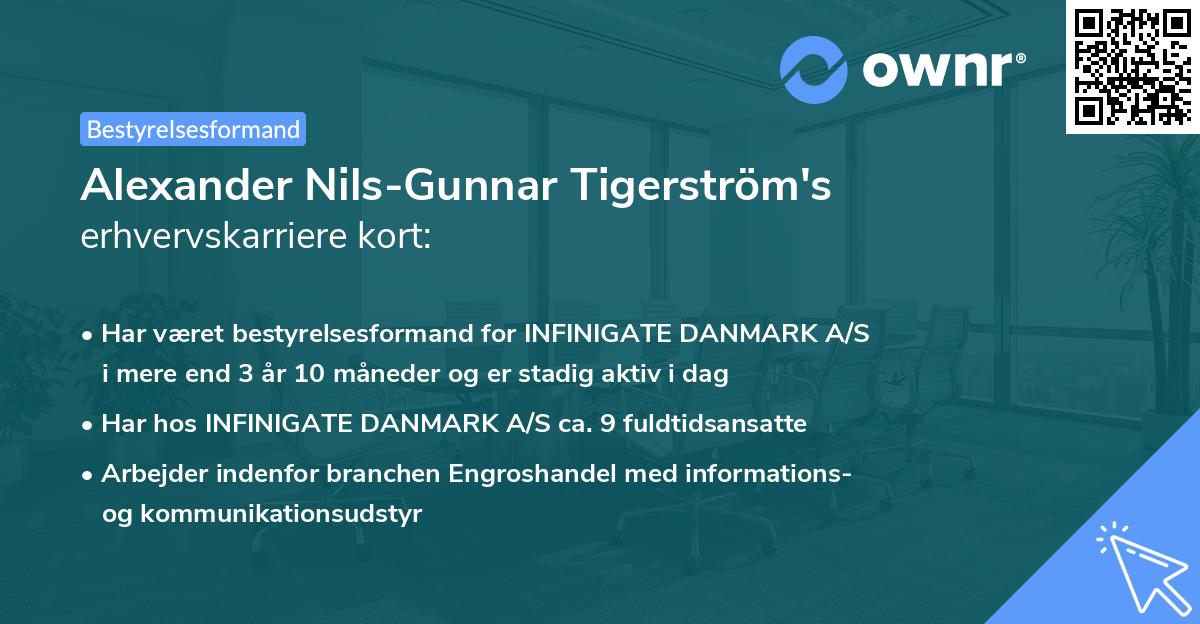 ownr®

Bestyrelsesformand

Alexander Nils-Gunnar Tigerström's erhvervskarriere kort:

• Har været bestyrelsesformand for INFINIGATE DANMARK A/S i mere end 3 år 10 måneder og er stadig aktiv i dag

• Har hos INFINIGATE DANMARK A/S ca. 9 fuldtidsansatte

• Arbejder indenfor branchen Engroshandel med informations- og kommunikationsudstyr